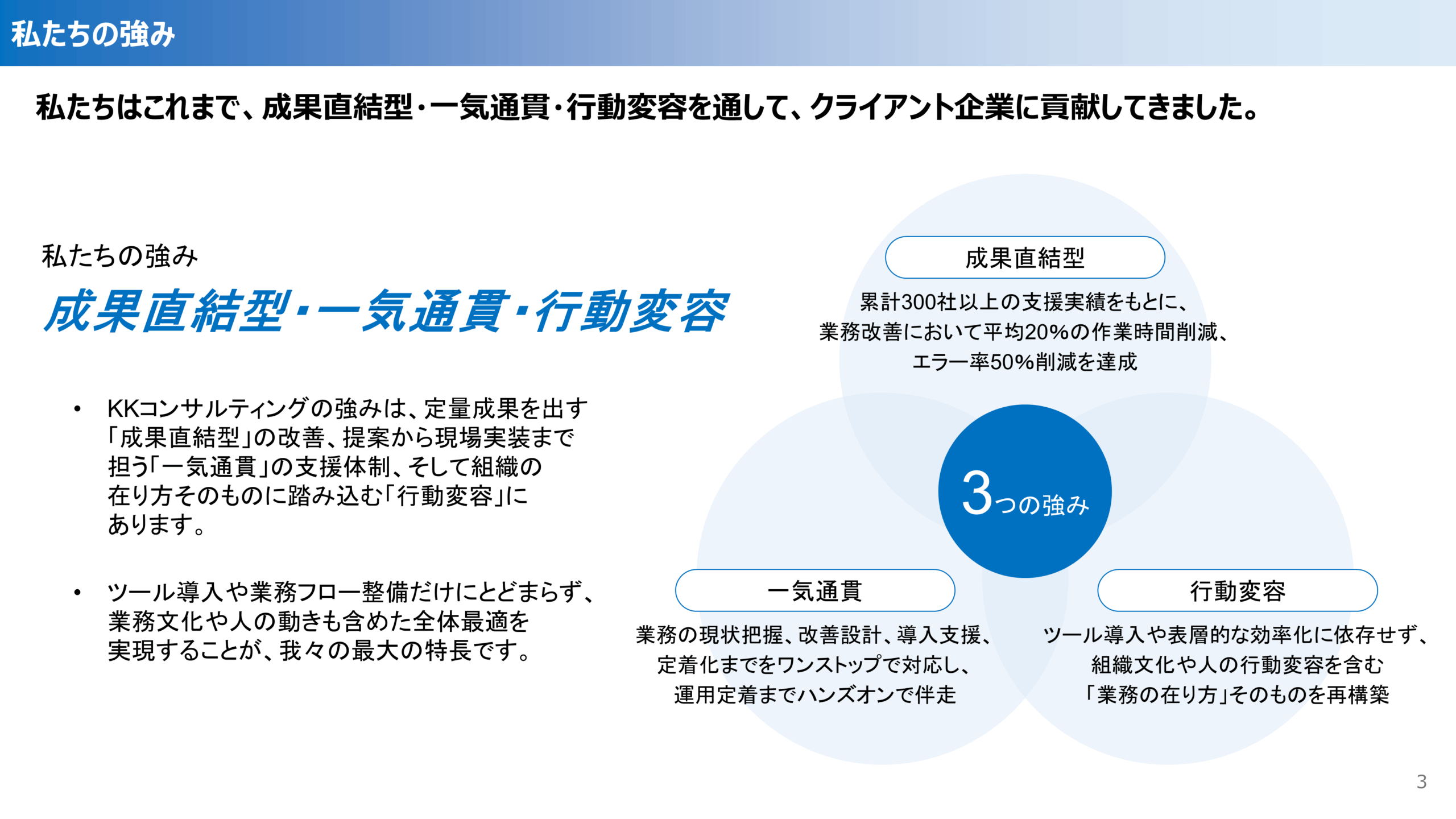 私たちの強み

私たちはこれまで、成果直結型・一気通貫・行動変容を通して、クライアント企業に貢献してきました。

私たちの強み

成果直結型・一気通貫・行動変容

• KKコンサルティングの強みは、定量成果を出す「成果直結型」の改善、提案から現場実装まで担う「一気通貫」の支援体制、そして組織の在り方そのものに踏み込む「行動変容」にあります。

• ツール導入や業務フロー整備だけにとどまらず、業務文化や人の動きも含めた全体最適を実現することが、我々の最大の特長です。

成果直結型

累計300社以上の支援実績をもとに、業務改善において平均20%の作業時間削減、エラー率50%削減を達成

3つの強み

一気通貫

業務の現状把握、改善設計、導入支援、定着化までをワンストップで対応し、運用定着までハンズオンで伴走

行動変容

ツール導入や表層的な効率化に依存せず、組織文化や人の行動変容を含む「業務の在り方」そのものを再構築

3